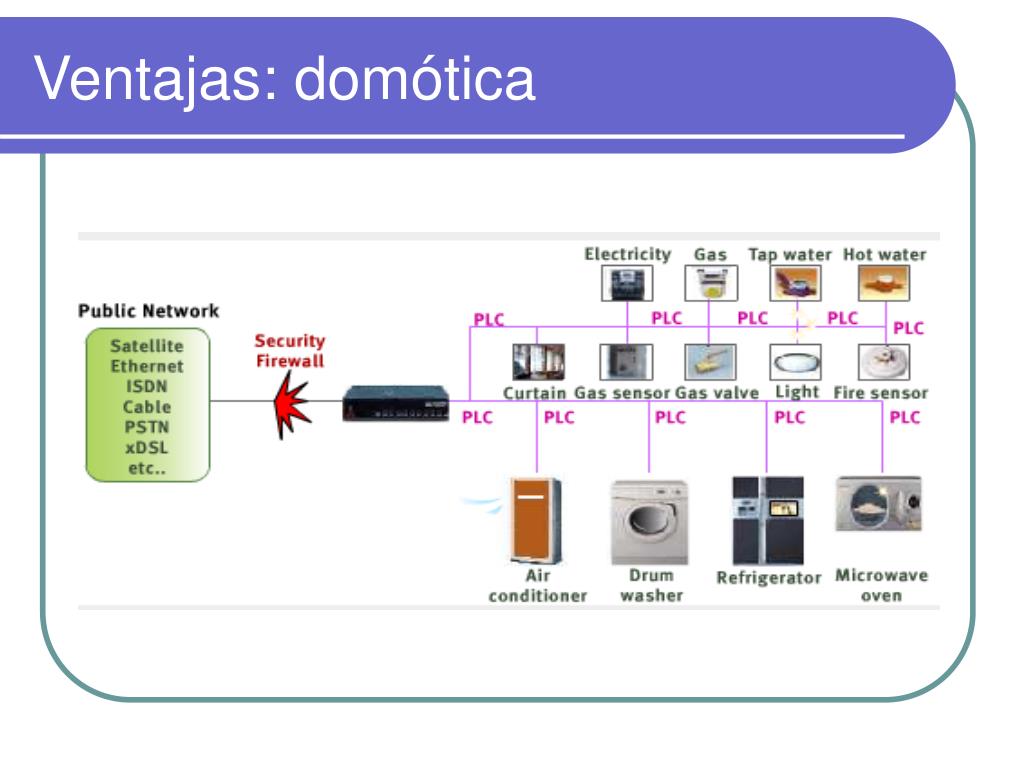 Ventajas: domótica

Public Network

Satellite
Ethernet
ISDN
Cable
PSTN
xDSL
etc..

Security Firewall

Electricity Gas Tap water Hot water

PLC PLC PLC PLC PLC

Curtain Gas sensor Gas valve Light Fire sensor

PLC PLC PLC PLC PLC

Air conditioner

Drum washer

Refrigerator

Microwave oven